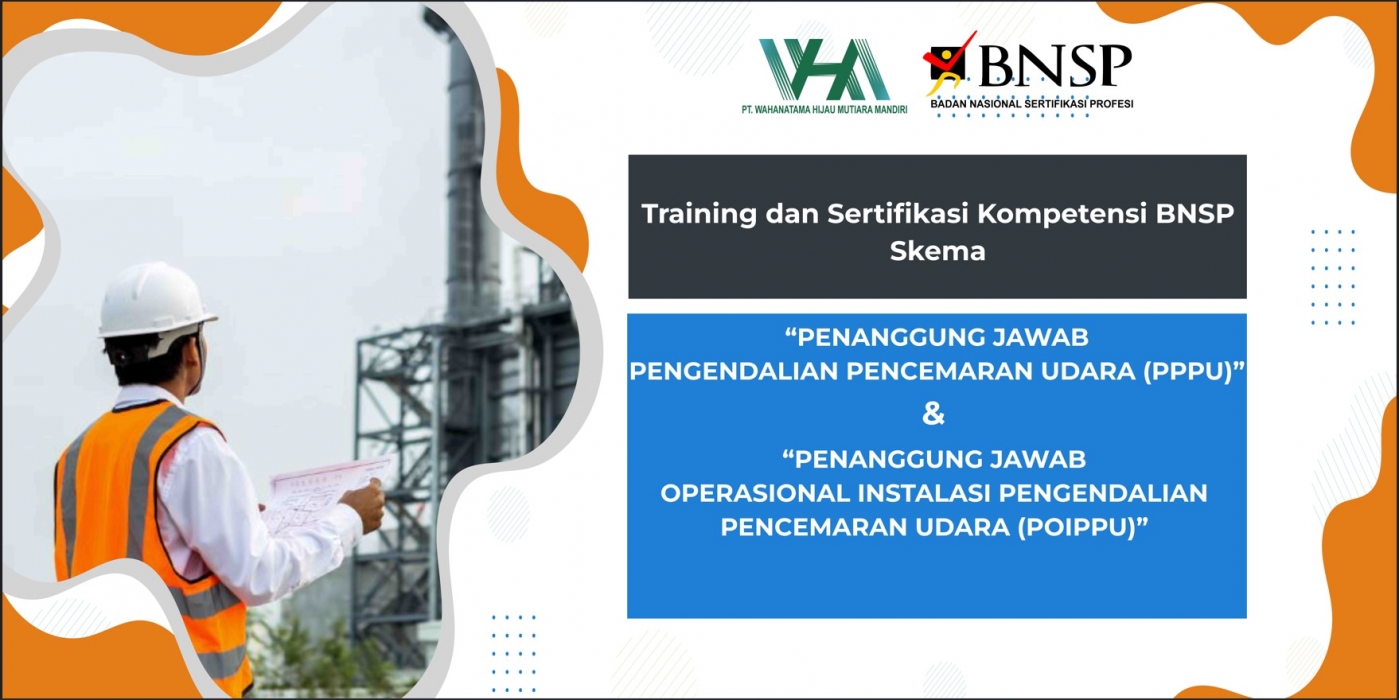 WHA
PT. WAHANATAMA HIJAU MUTIARA MANDIRI

BNSP
BADAN NASIONAL SERTIFIKASI PROFESI

Training dan Sertifikasi Kompetensi BNSP Skema

“PENANGGUNG JAWAB PENGENDALIAN PENCEMARAN UDARA (PPPU)”
&
“PENANGGUNG JAWAB OPERASIONAL INSTALASI PENGENDALIAN PENCEMARAN UDARA (POIPPU)”